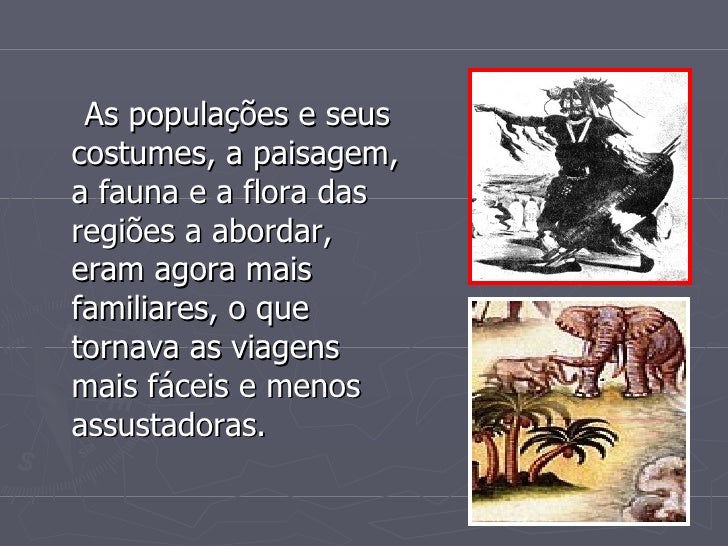 As populações e seus costumes, a paisagem, a fauna e a flora das regiões a abordar, eram agora mais familiares, o que tornava as viagens mais fáceis e menos assustadoras.